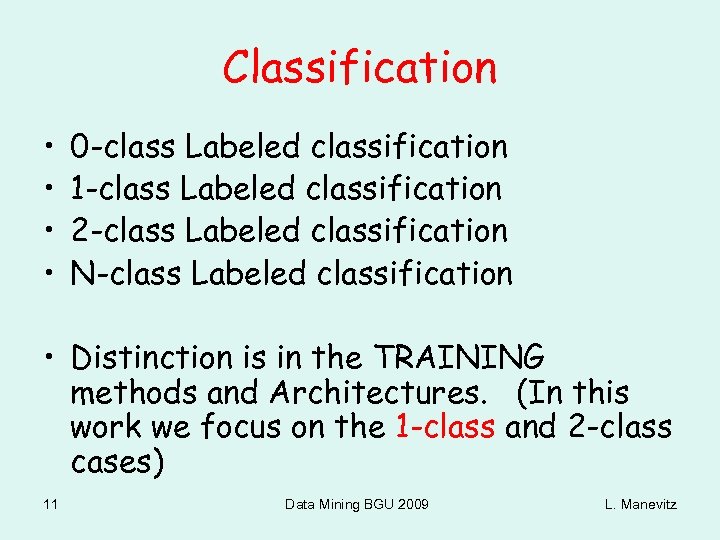 Classification

• 0-class Labeled classification
• 1-class Labeled classification
• 2-class Labeled classification
• N-class Labeled classification

• Distinction is in the TRAINING methods and Architectures. (In this work we focus on the 1-class and 2-class cases)

11 Data Mining BGU 2009 L. Manevitz